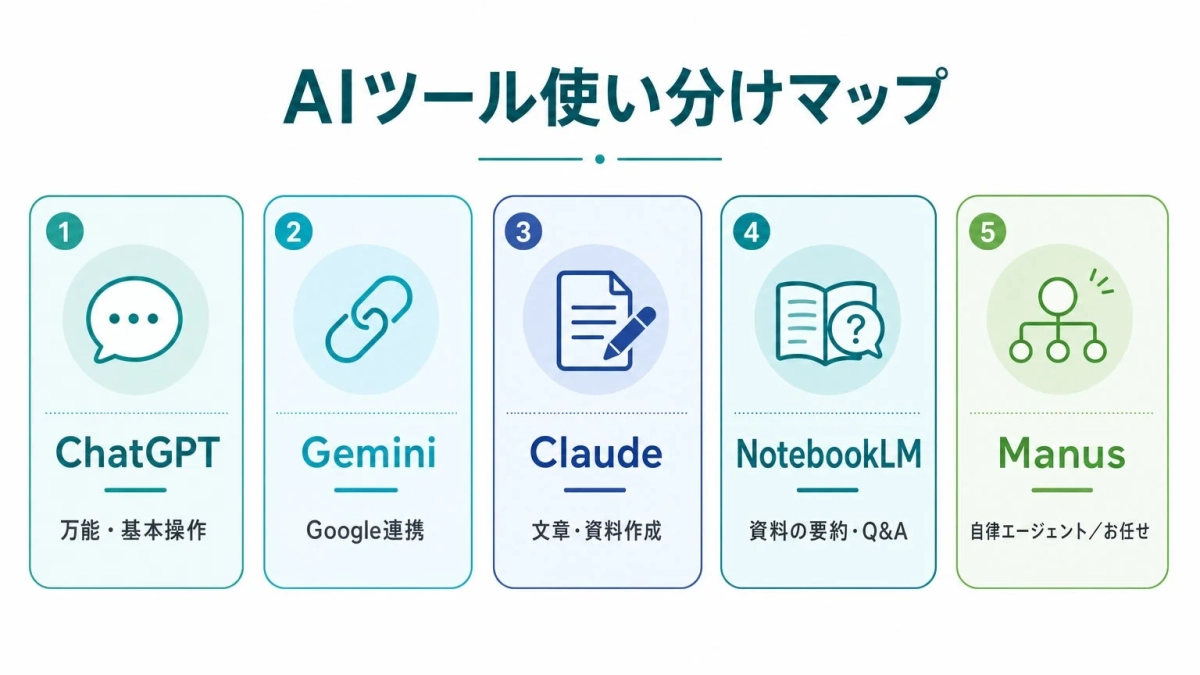 AIツール使い分けマップ

1
ChatGPT
万能・基本操作

2
Gemini
Google連携

3
Claude
文章・資料作成

4
NotebookLM
資料の要約・Q&A

5
Manus
自律エージェント／お任せ